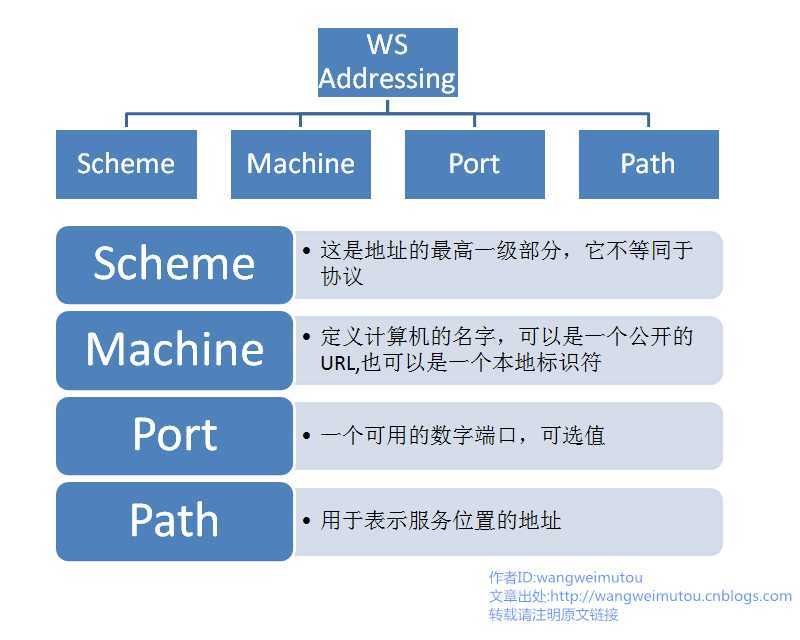 WS Addressing

Scheme

Machine

Port

Path

Scheme

• 这是地址的最高一级部分，它不等同于协议

Machine

• 定义计算机的名字，可以是一个公开的URL,也可以是一个本地标识符

Port

• 一个可用的数字端口，可选值

Path

• 用于表示服务位置的地址

作者ID:wangweimutou
文章出处:http://wangweimutou.cnblogs.com
转载请注明原文链接